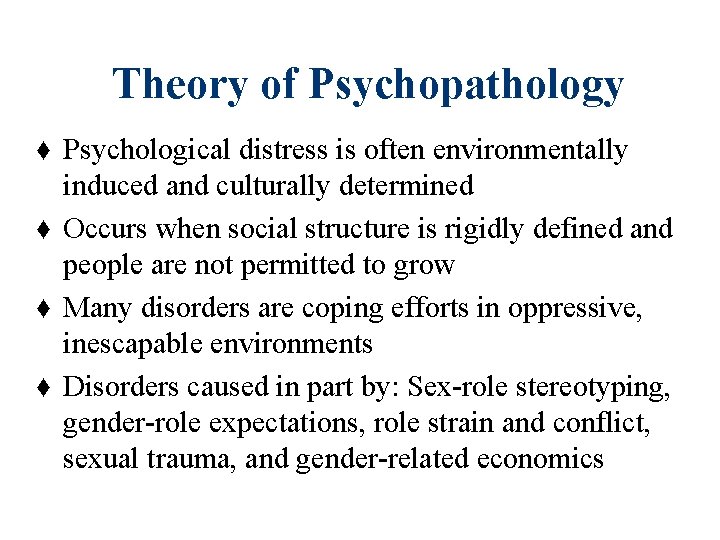 Theory of Psychopathology

♦ Psychological distress is often environmentally induced and culturally determined

♦ Occurs when social structure is rigidly defined and people are not permitted to grow

♦ Many disorders are coping efforts in oppressive, inescapable environments

♦ Disorders caused in part by: Sex-role stereotyping, gender-role expectations, role strain and conflict, sexual trauma, and gender-related economics